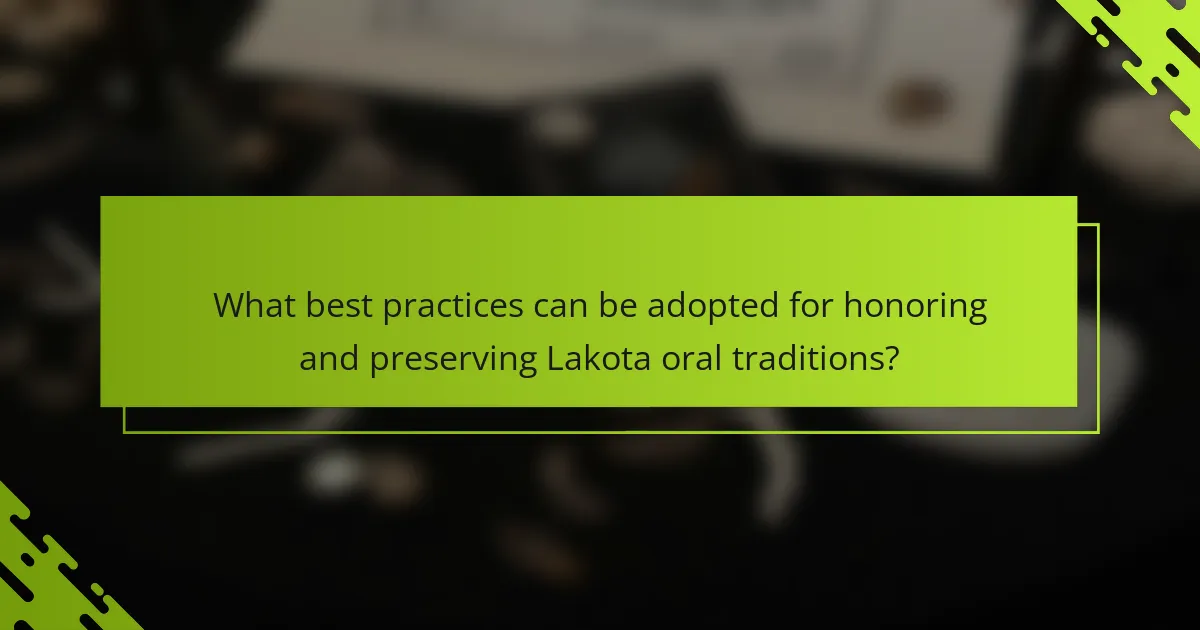 What best practices can be adopted for honoring and preserving Lakota oral traditions?